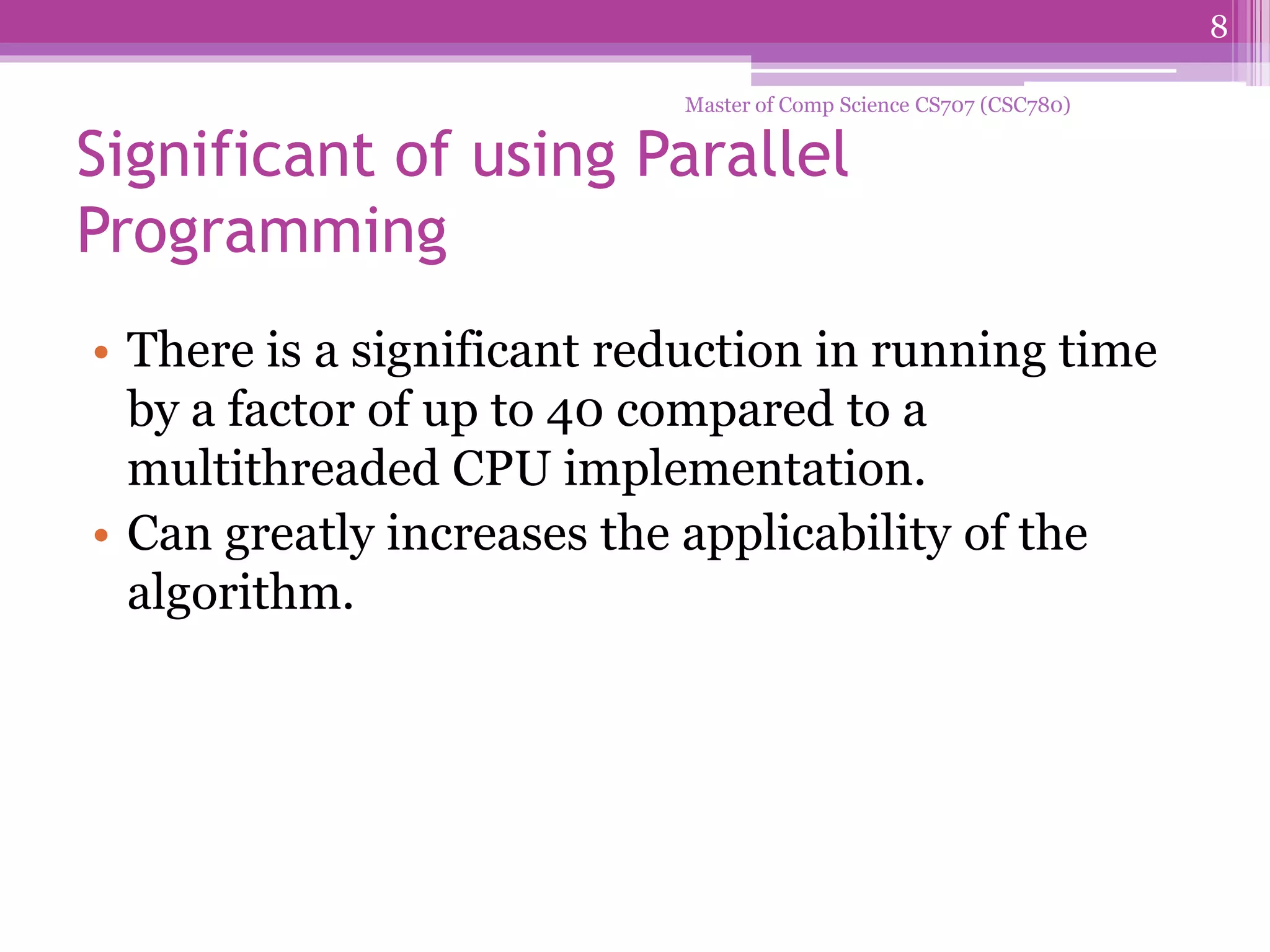 8

Master of Comp Science CS707 (CSC780)

Significant of using Parallel Programming

• There is a significant reduction in running time by a factor of up to 40 compared to a multithreaded CPU implementation.
• Can greatly increases the applicability of the algorithm.